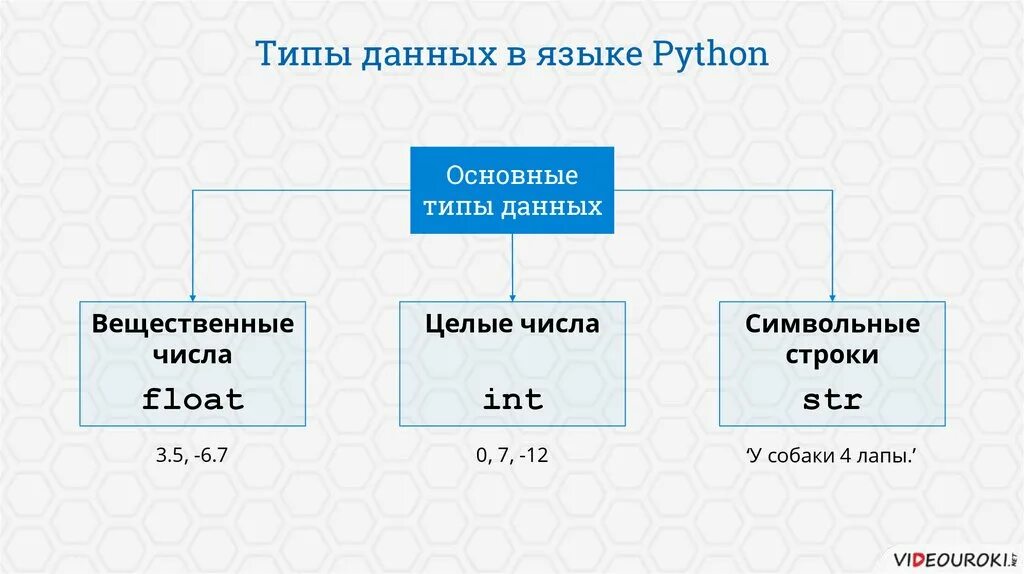 Типы данных в языке Python

Основные типы данных

Вещественные числа
float

3.5, -6.7

Целые числа
int

0, 7, -12

Символьные строки
str

‘У собаки 4 лапы.’

VIDEOUROKI.NET